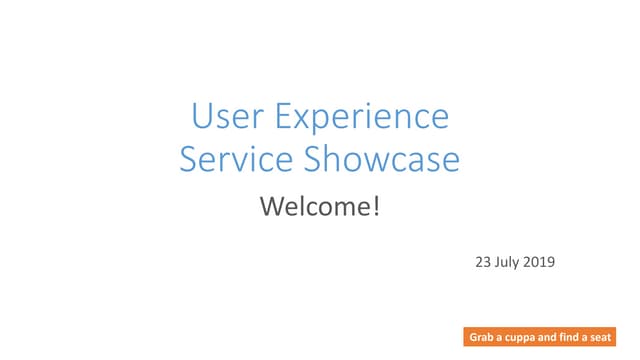 User Experience
Service Showcase

Welcome!

23 July 2019

Grab a cuppa and find a seat